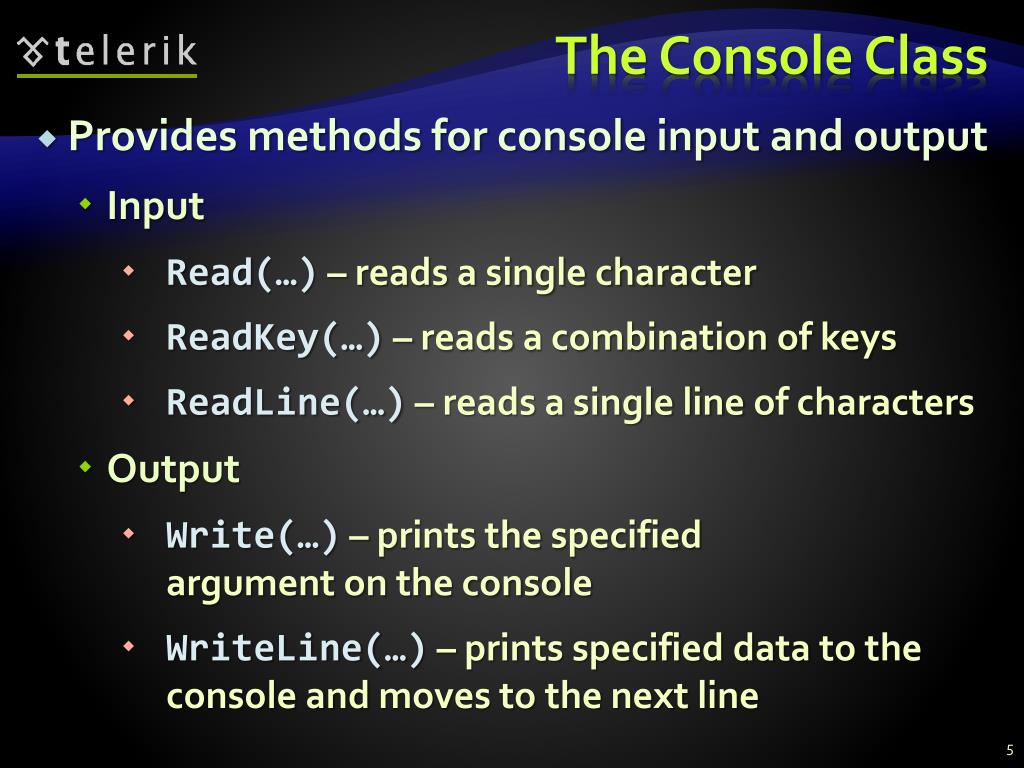 telerik

The Console Class

Provides methods for console input and output

Input

Read(…) – reads a single character

ReadKey(…) – reads a combination of keys

ReadLine(…) – reads a single line of characters

Output

Write(…) – prints the specified argument on the console

WriteLine(…) – prints specified data to the console and moves to the next line

5